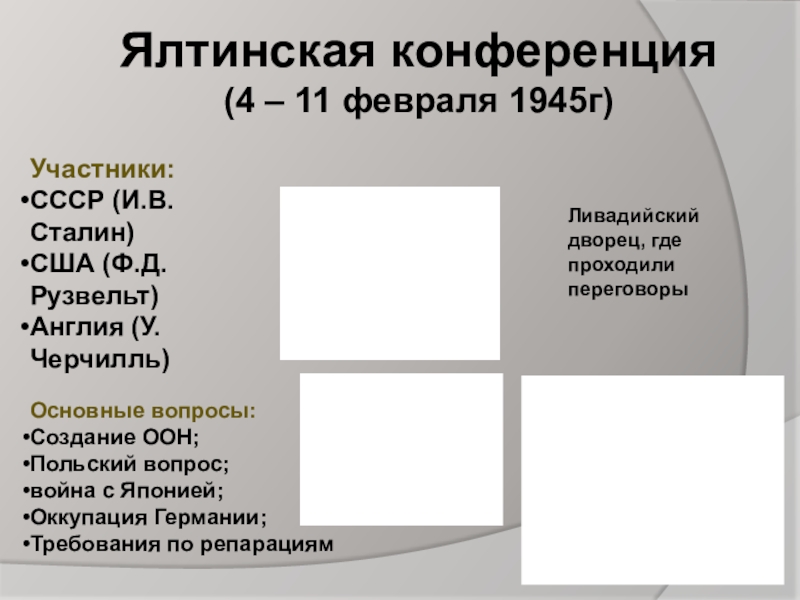 Ялтинская конференция
(4 – 11 февраля 1945г)

Участники:
•СССР (И.В. Сталин)
•США (Ф.Д. Рузвельт)
•Англия (У. Черчилль)

Ливадийский дворец, где проходили переговоры

Основные вопросы:
•Создание ООН;
•Польский вопрос;
•война с Японией;
•Оккупация Германии;
•Требования по репарациям